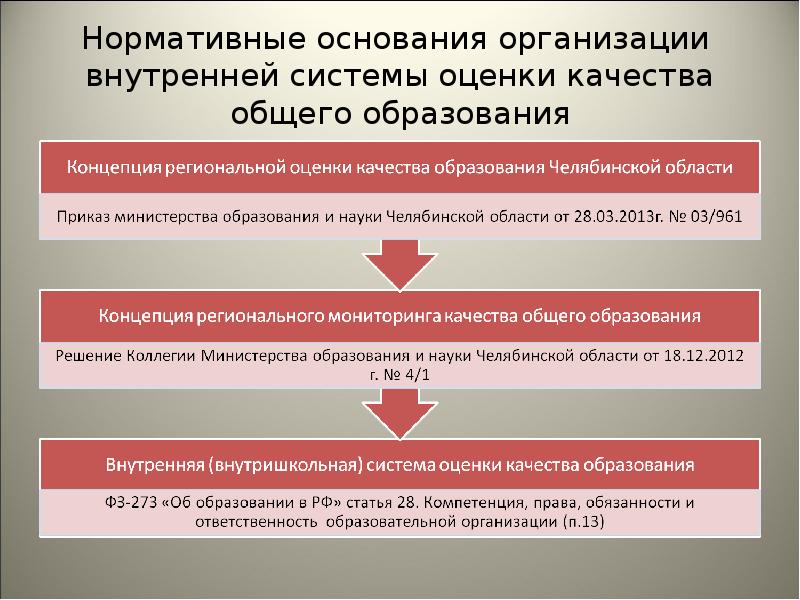 Нормативные основания организации внутренней системы оценки качества общего образования

Концепция региональной оценки качества образования Челябинской области

Приказ министерства образования и науки Челябинской области от 28.03.2013г. № 03/961

Концепция регионального мониторинга качества общего образования

Решение Коллегии Министерства образования и науки Челябинской области от 18.12.2012 г. № 4/1

Внутренняя (внутришкольная) система оценки качества образования

ФЗ-273 «Об образовании в РФ» статья 28. Компетенция, права, обязанности и ответственность образовательной организации (п.13)